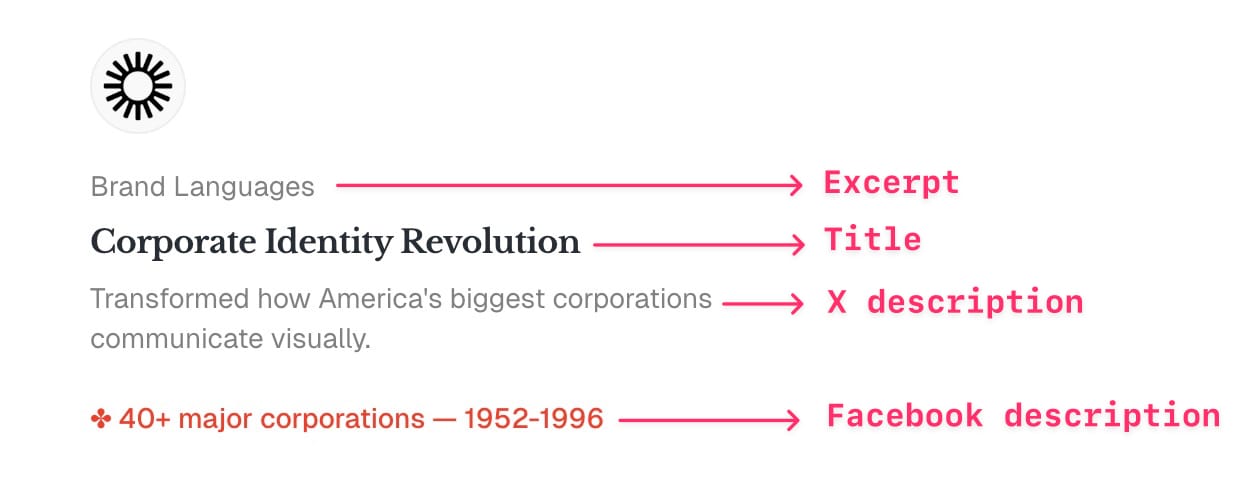 Brand Languages

Excerpt

Corporate Identity Revolution

Title

Transformed how America's biggest corporations communicate visually.

X description

✤ 40+ major corporations — 1952-1996

Facebook description